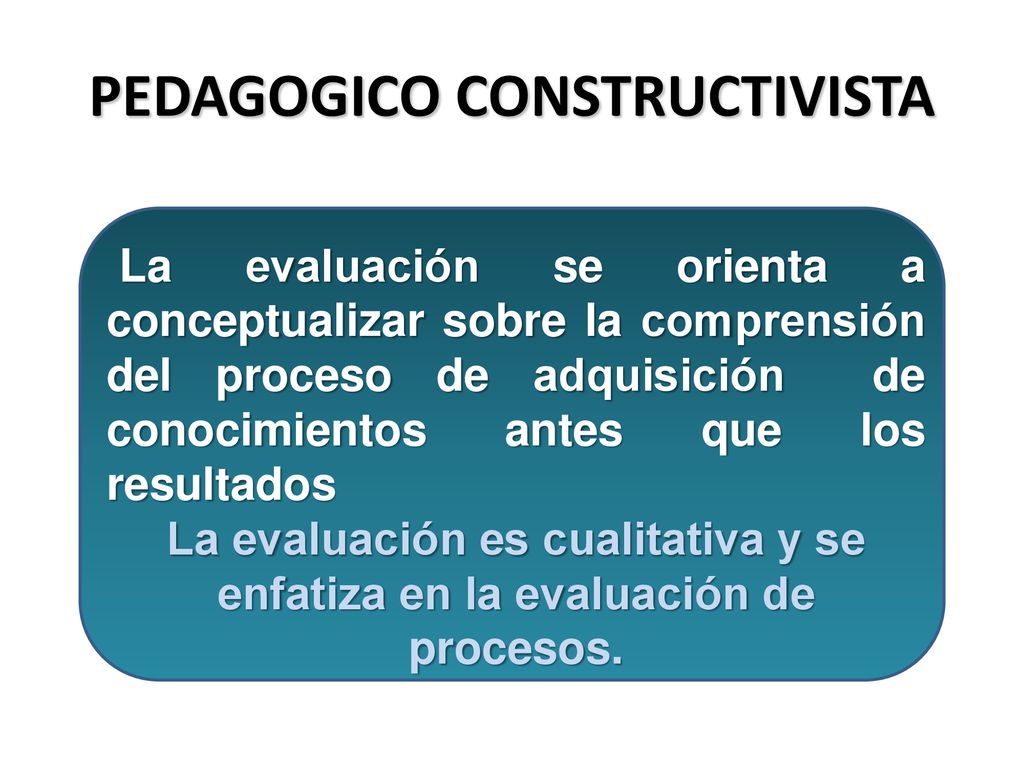 PEDAGOGICO CONSTRUCTIVISTA

La evaluación se orienta a conceptualizar sobre la comprensión del proceso de adquisición de conocimientos antes que los resultados

La evaluación es cualitativa y se enfatiza en la evaluación de procesos.